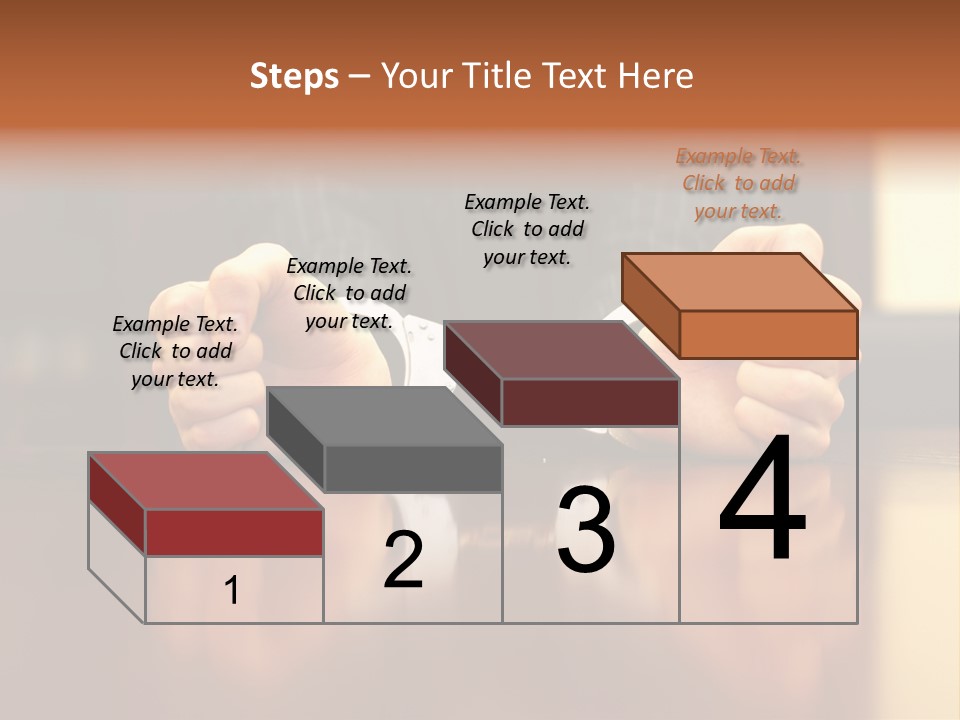 Steps – Your Title Text Here

Example Text. Click to add your text.

Example Text. Click to add your text.

Example Text. Click to add your text.

Example Text. Click to add your text.

1

2

3

4